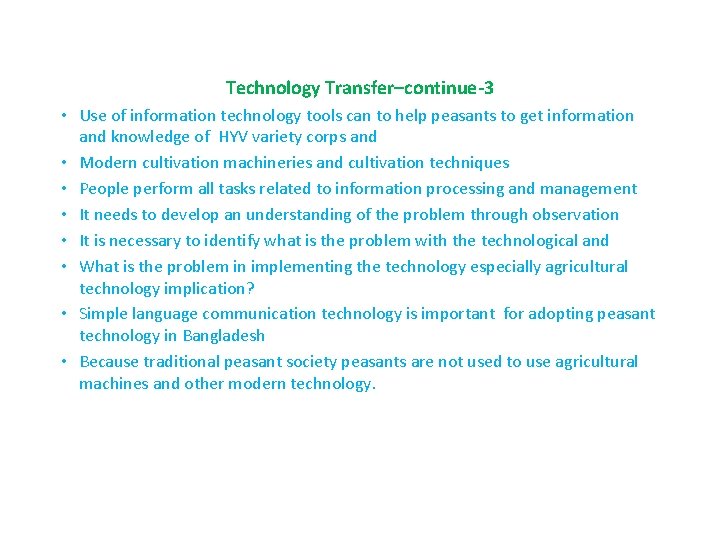 Technology Transfer–continue-3

• Use of information technology tools can to help peasants to get information and knowledge of HYV variety corps and
• Modern cultivation machineries and cultivation techniques
• People perform all tasks related to information processing and management
• It needs to develop an understanding of the problem through observation
• It is necessary to identify what is the problem with the technological and
• What is the problem in implementing the technology especially agricultural technology implication?
• Simple language communication technology is important for adopting peasant technology in Bangladesh
• Because traditional peasant society peasants are not used to use agricultural machines and other modern technology.